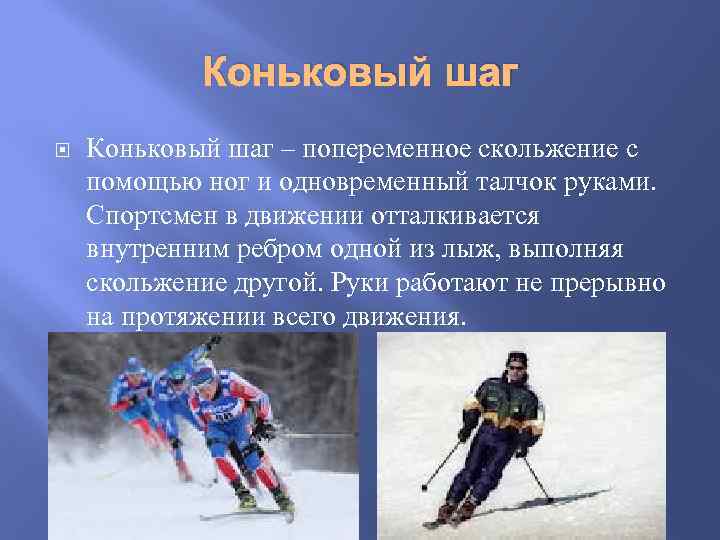 Коньковый шаг

Коньковый шаг – попеременное скольжение с помощью ног и одновременный талчок руками. Спортсмен в движении отталкивается внутренним ребром одной из лыж, выполняя скольжение другой. Руки работают не прерывно на протяжении всего движения.